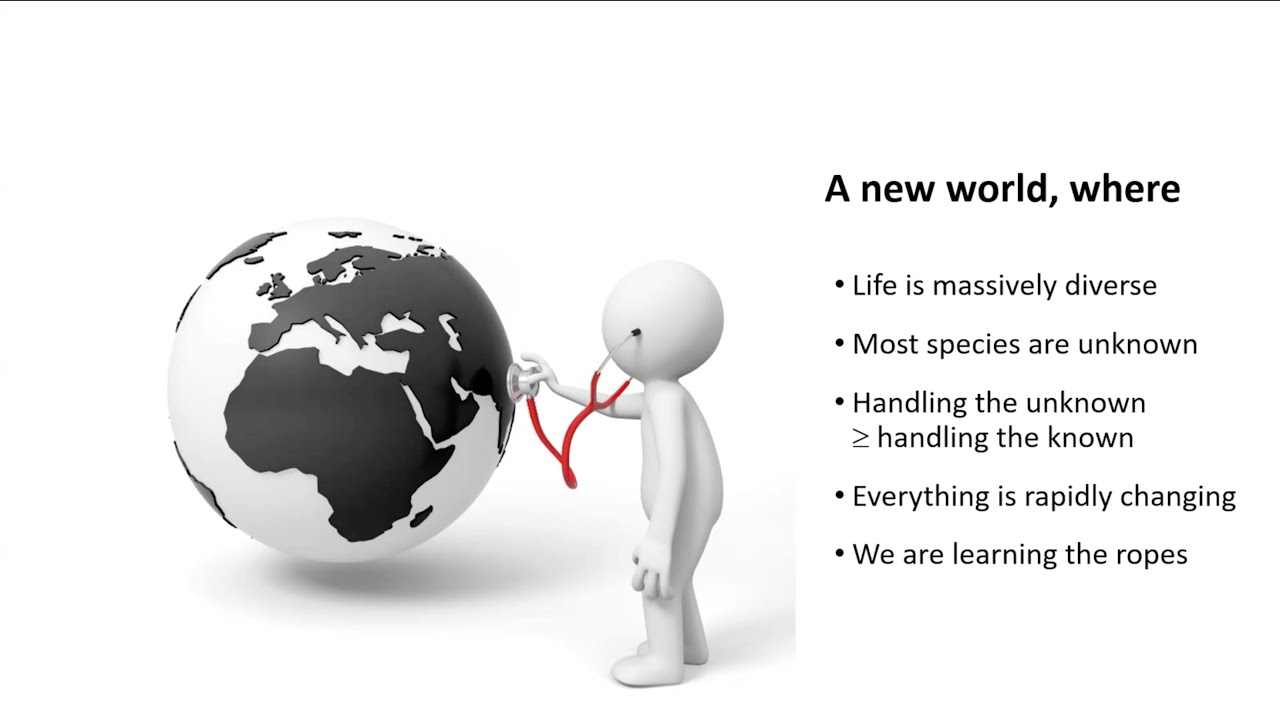 A new world, where

• Life is massively diverse

• Most species are unknown

• Handling the unknown $\geq$ handling the known

• Everything is rapidly changing

• We are learning the ropes